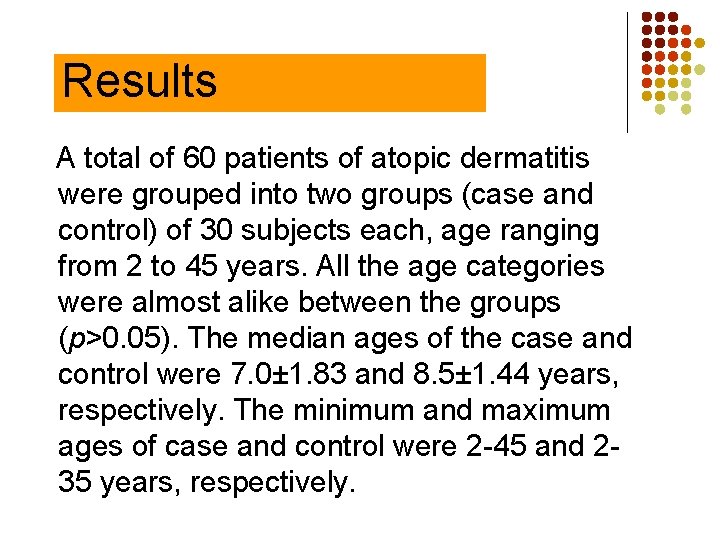 Results

A total of 60 patients of atopic dermatitis were grouped into two groups (case and control) of 30 subjects each, age ranging from 2 to 45 years. All the age categories were almost alike between the groups ($p$>0.05). The median ages of the case and control were 7.0±1.83 and 8.5±1.44 years, respectively. The minimum and maximum ages of case and control were 2-45 and 2-35 years, respectively.